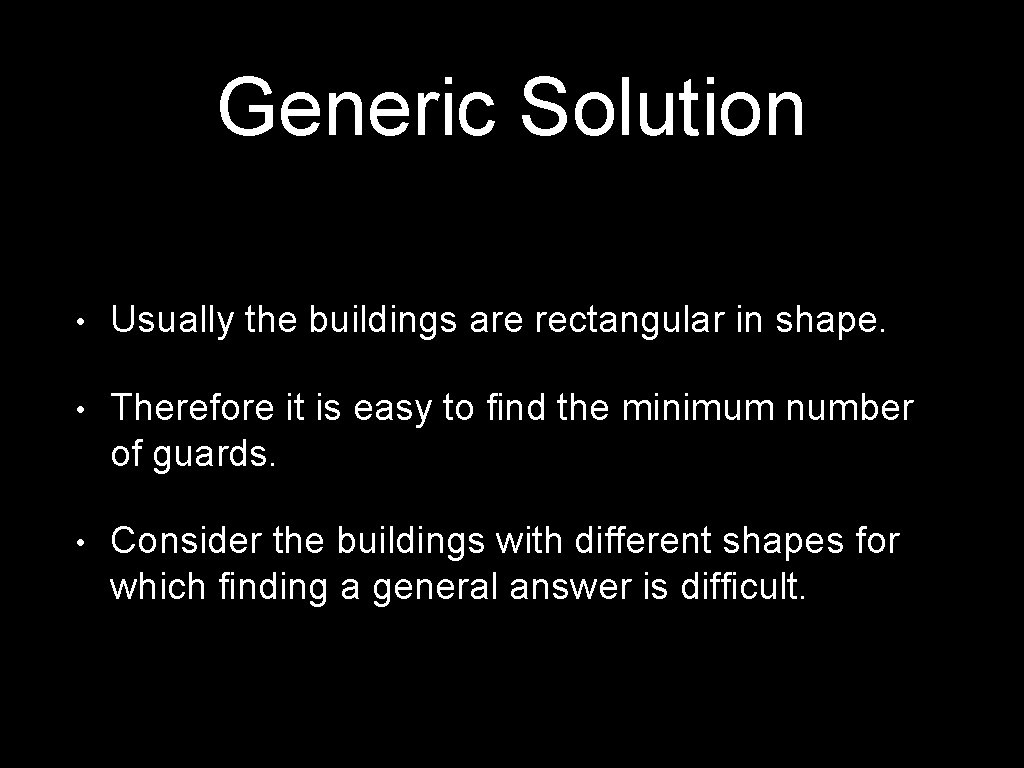 Generic Solution

• Usually the buildings are rectangular in shape.

• Therefore it is easy to find the minimum number of guards.

• Consider the buildings with different shapes for which finding a general answer is difficult.